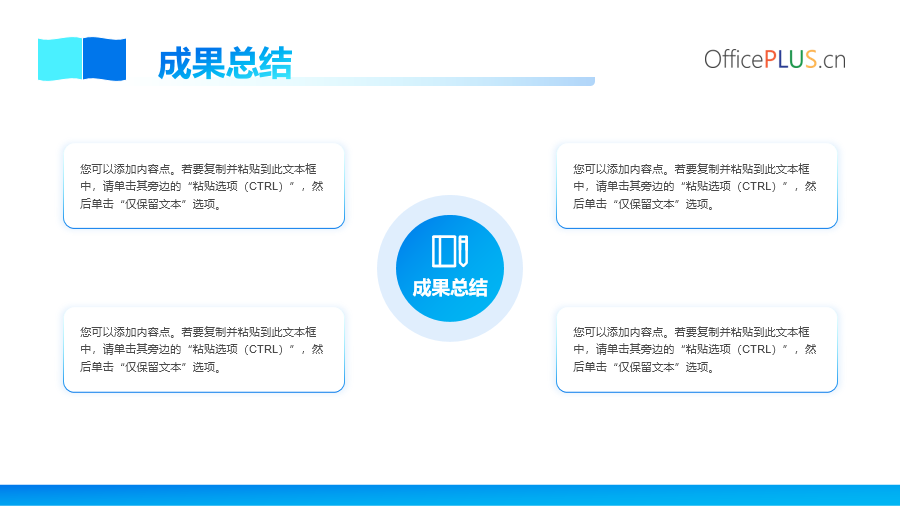 成果总结

OfficePLUS.cn

您可以添加内容点。若要复制并粘贴到此文本框中，请单击其旁边的“粘贴选项（CTRL）”，然后单击“仅保留文本”选项。

您可以添加内容点。若要复制并粘贴到此文本框中，请单击其旁边的“粘贴选项（CTRL）”，然后单击“仅保留文本”选项。

成果总结

您可以添加内容点。若要复制并粘贴到此文本框中，请单击其旁边的“粘贴选项（CTRL）”，然后单击“仅保留文本”选项。

您可以添加内容点。若要复制并粘贴到此文本框中，请单击其旁边的“粘贴选项（CTRL）”，然后单击“仅保留文本”选项。